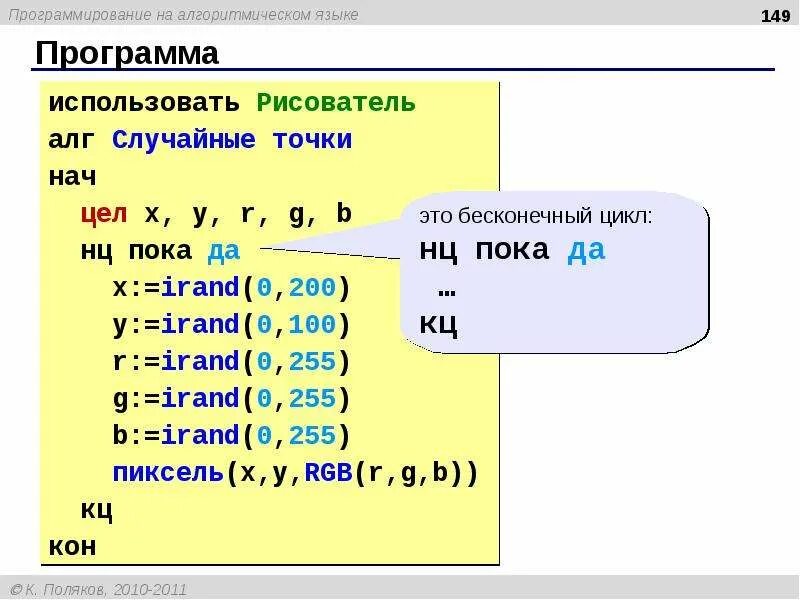 Программирование на алгоритмическом языке

149

Программа

использовать Рисователь
алг Случайные точки
нач
  цел x, y, r, g, b
  нц пока да
    x:=irand(0,200)
    y:=irand(0,100)
    r:=irand(0,255)
    g:=irand(0,255)
    b:=irand(0,255)
    пиксель(x,y,RGB(r,g,b))
  кц
кон

это бесконечный цикл:
нц пока да
 …
кц

© К. Поляков, 2010-2011